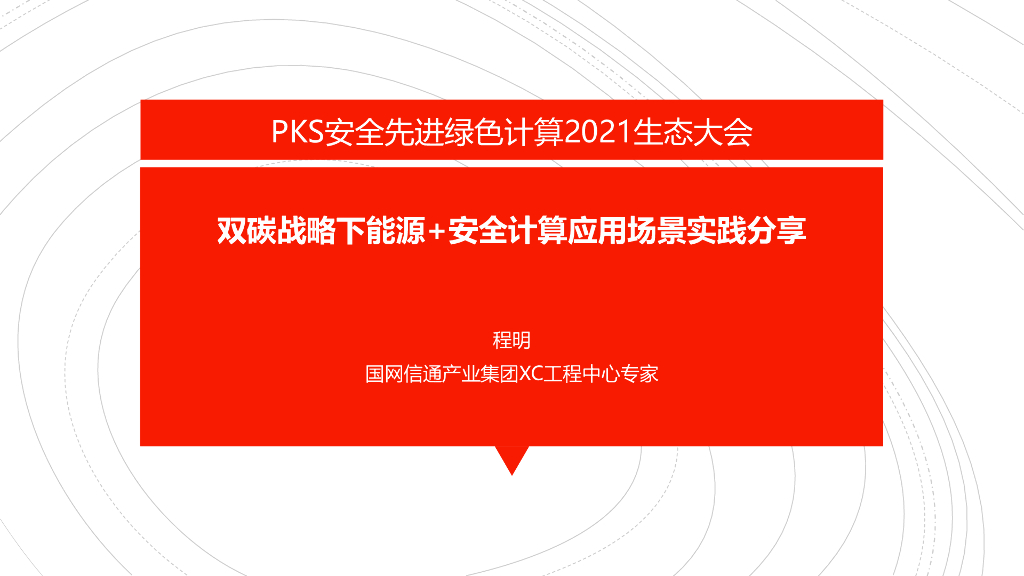 PKS安全先进绿色计算2021生态大会

双碳战略下能源+安全计算应用场景实践分享

程明

国网信通产业集团XC工程中心专家